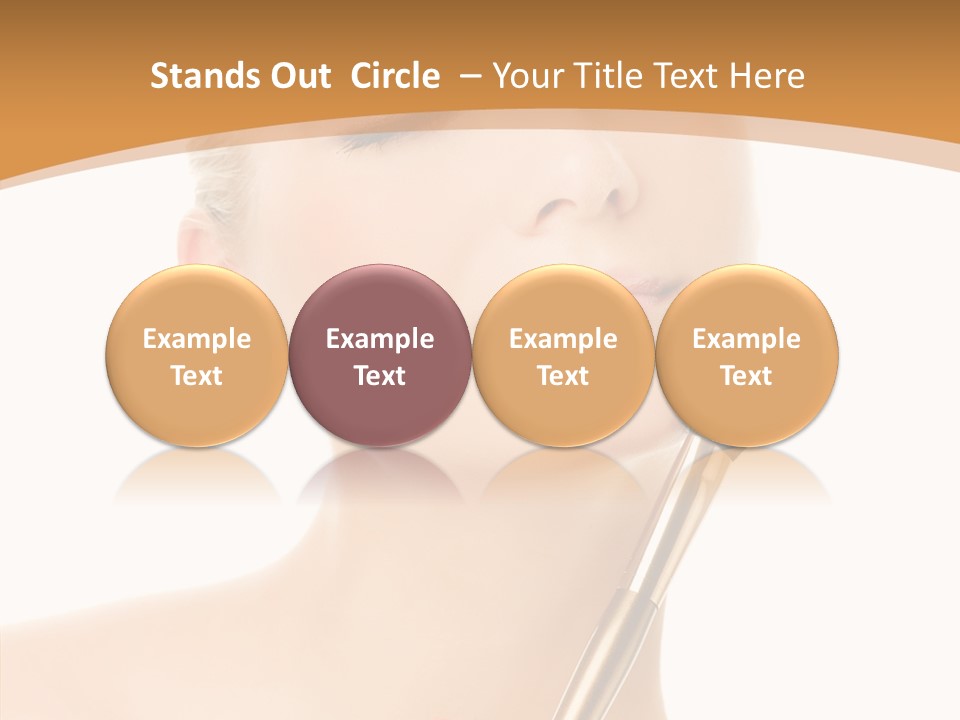 Stands Out Circle – Your Title Text Here

Example Text

Example Text

Example Text

Example Text